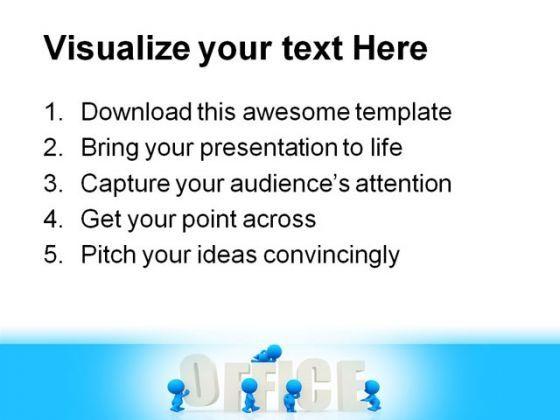 Visualize your text Here

1. Download this awesome template
2. Bring your presentation to life
3. Capture your audience's attention
4. Get your point across
5. Pitch your ideas convincingly

OFFICE